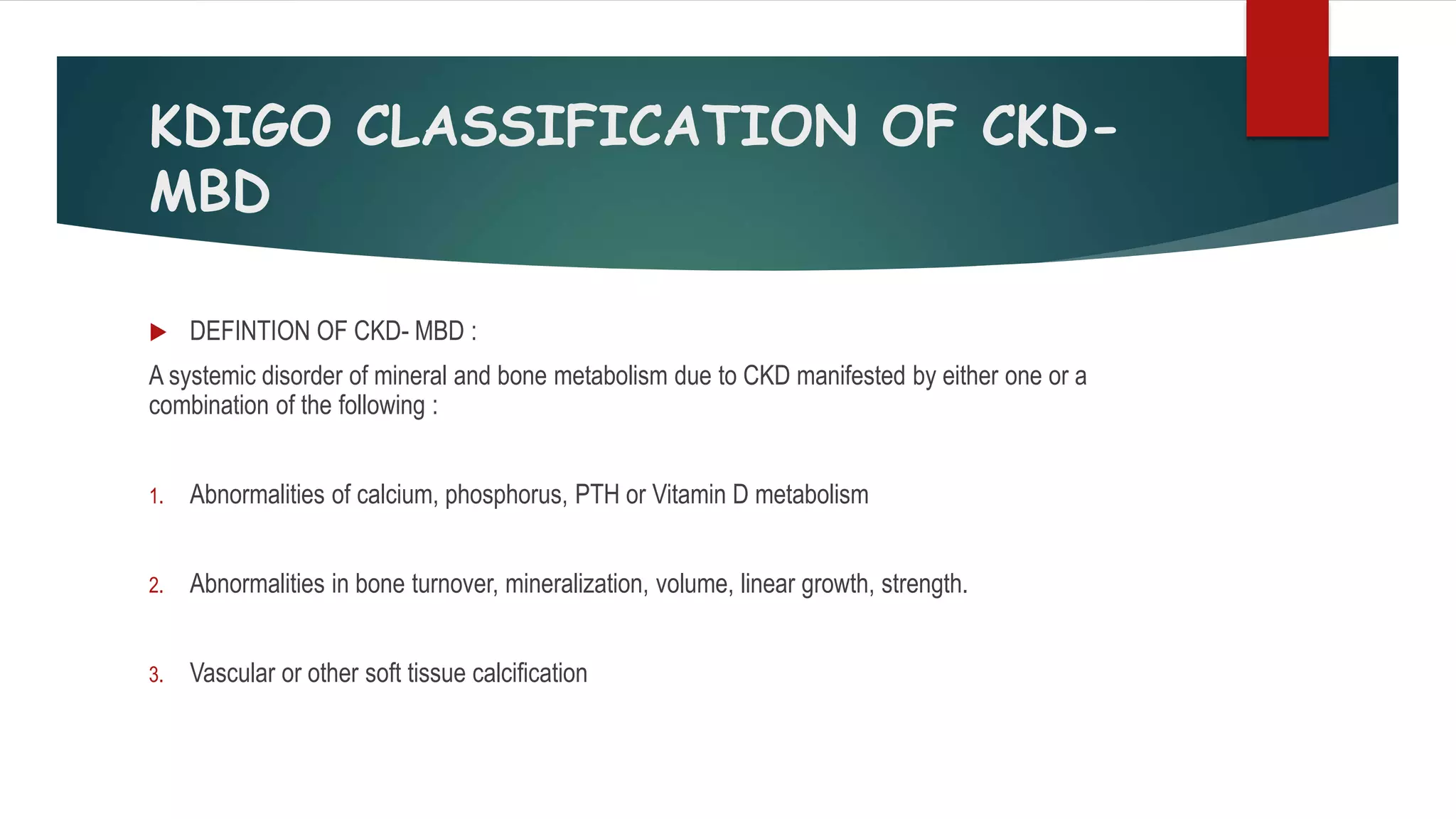 KDIGO CLASSIFICATION OF CKD-MBD

DEFINTION OF CKD- MBD :

A systemic disorder of mineral and bone metabolism due to CKD manifested by either one or a combination of the following :

1. Abnormalities of calcium, phosphorus, PTH or Vitamin D metabolism

2. Abnormalities in bone turnover, mineralization, volume, linear growth, strength.

3. Vascular or other soft tissue calcification